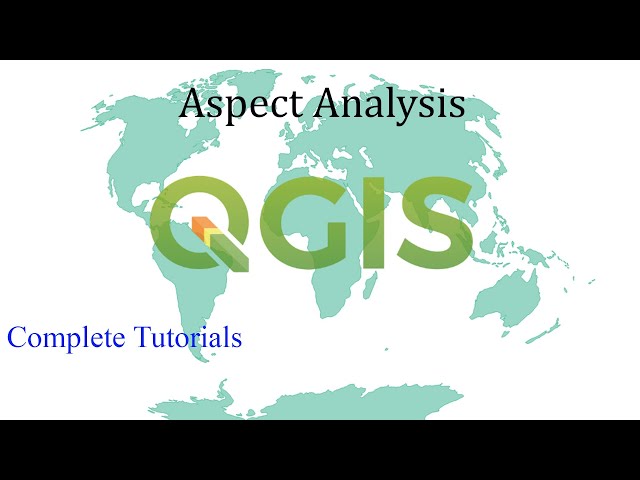 Aspect Analysis

QGIS

Complete Tutorials